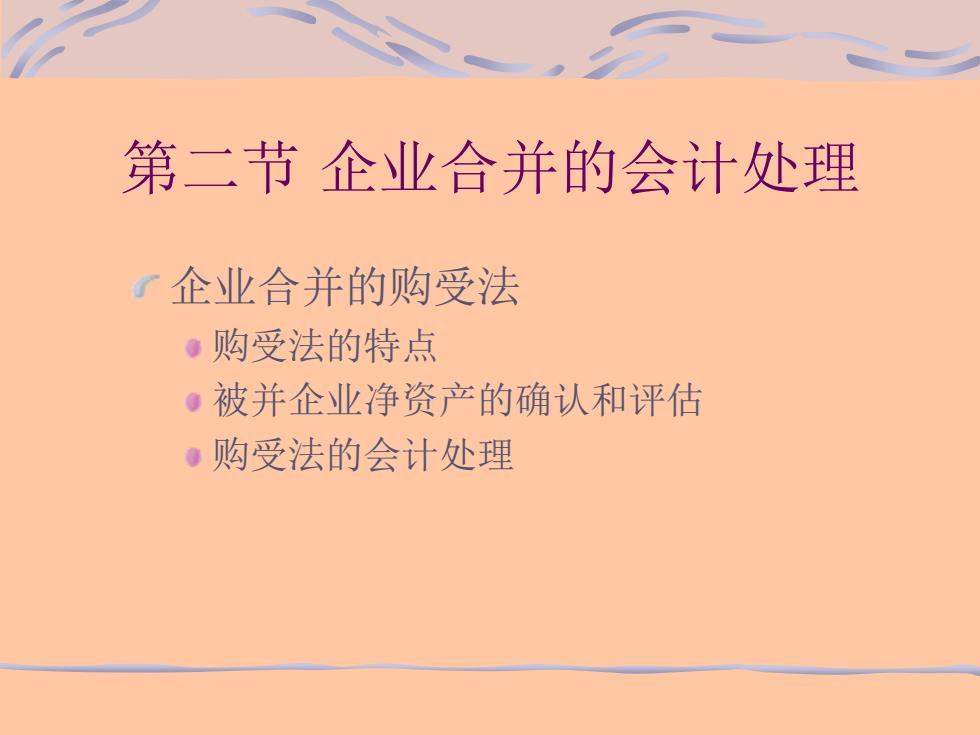 第二节 企业合并的会计处理

企业合并的购受法

购受法的特点

被并企业净资产的确认和评估

购受法的会计处理